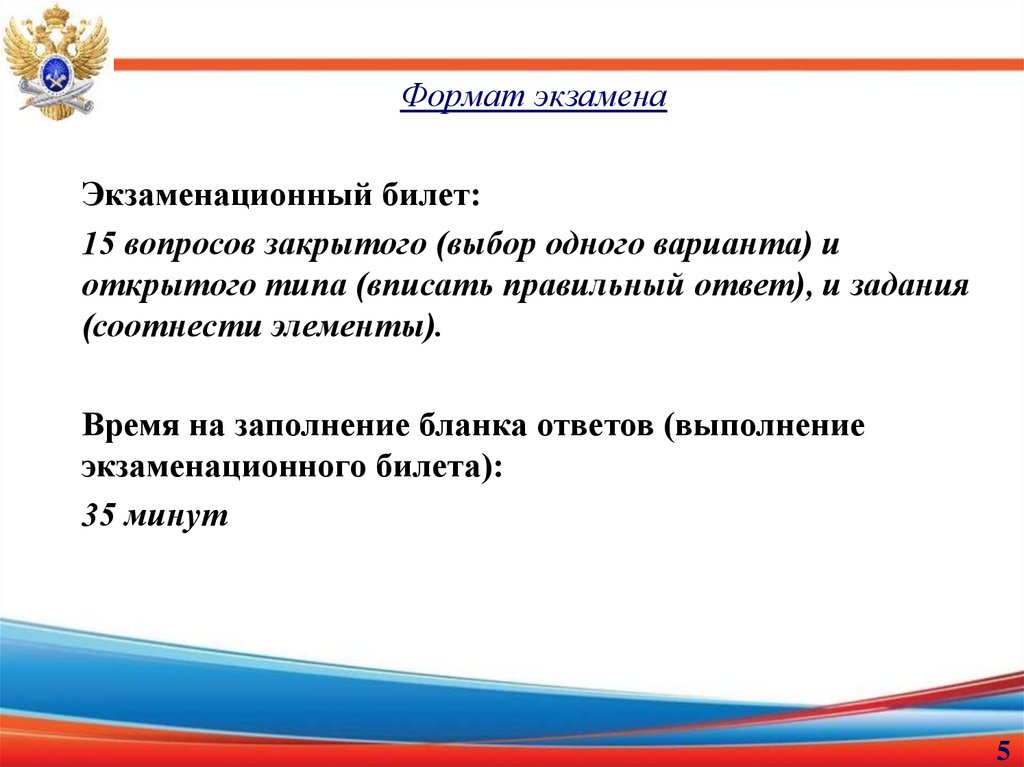 Формат экзамена

Экзаменационный билет:

15 вопросов закрытого (выбор одного варианта) и открытого типа (вписать правильный ответ), и задания (соотнести элементы).

Время на заполнение бланка ответов (выполнение экзаменационного билета):

35 минут

5